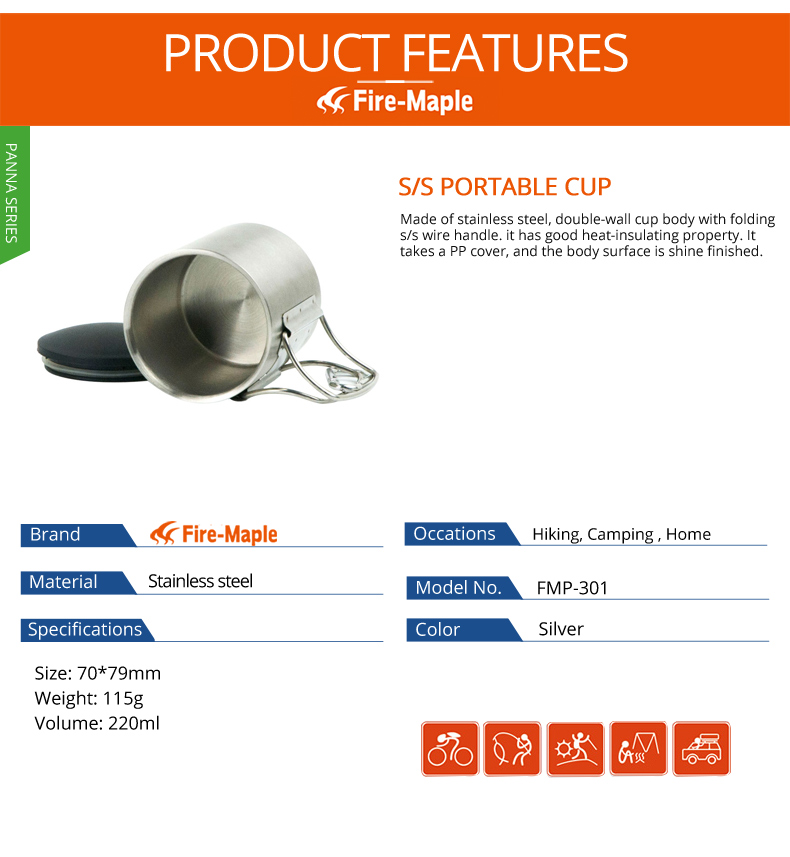 PRODUCT FEATURES

Fire-Maple

PANNA SERIES

S/S PORTABLE CUP

Made of stainless steel, double-wall cup body with folding s/s wire handle. it has good heat-insulating property. It takes a PP cover, and the body surface is shine finished.

Brand Fire-Maple

Material Stainless steel

Specifications

Size: 70*79mm
Weight: 115g
Volume: 220ml

Occations Hiking, Camping , Home

Model No. FMP-301

Color Silver